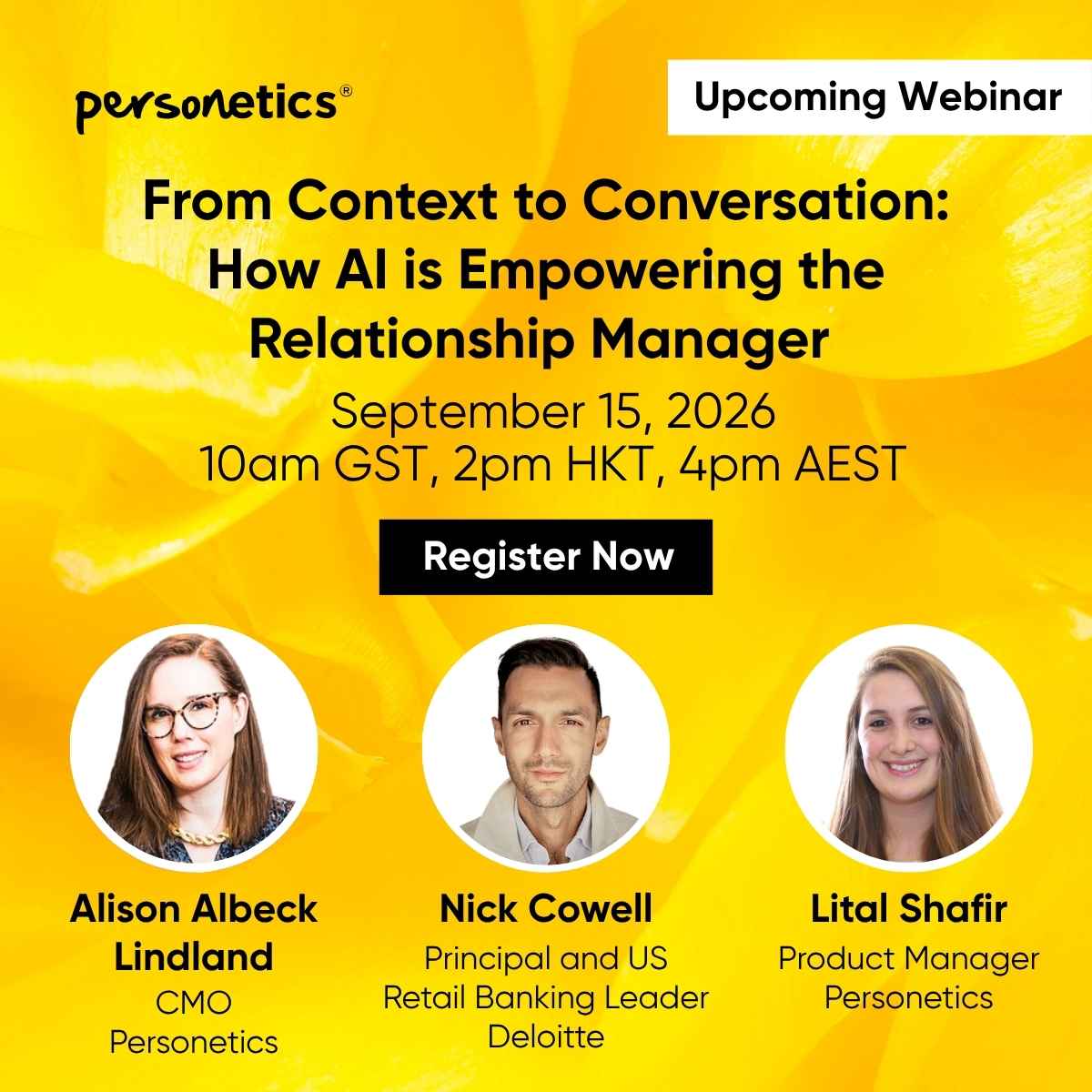 personetics®

Upcoming Webinar

From Context to Conversation: How AI is Empowering the Relationship Manager

September 15, 2026
10am GST, 2pm HKT, 4pm AEST

Register Now

Alison Albeck Lindland
CMO
Personetics

Nick Cowell
Principal and US Retail Banking Leader
Deloitte

Lital Shafir
Product Manager
Personetics